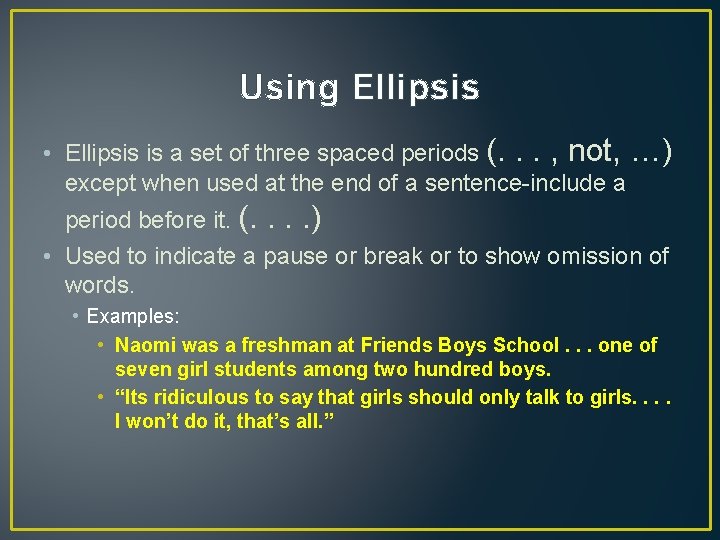 Using Ellipsis

• Ellipsis is a set of three spaced periods (. . . , not, …) except when used at the end of a sentence-include a period before it. (. . . .)
• Used to indicate a pause or break or to show omission of words.
  • Examples:
    • Naomi was a freshman at Friends Boys School . . . one of seven girl students among two hundred boys.
    • “Its ridiculous to say that girls should only talk to girls. . . . I won’t do it, that’s all.”